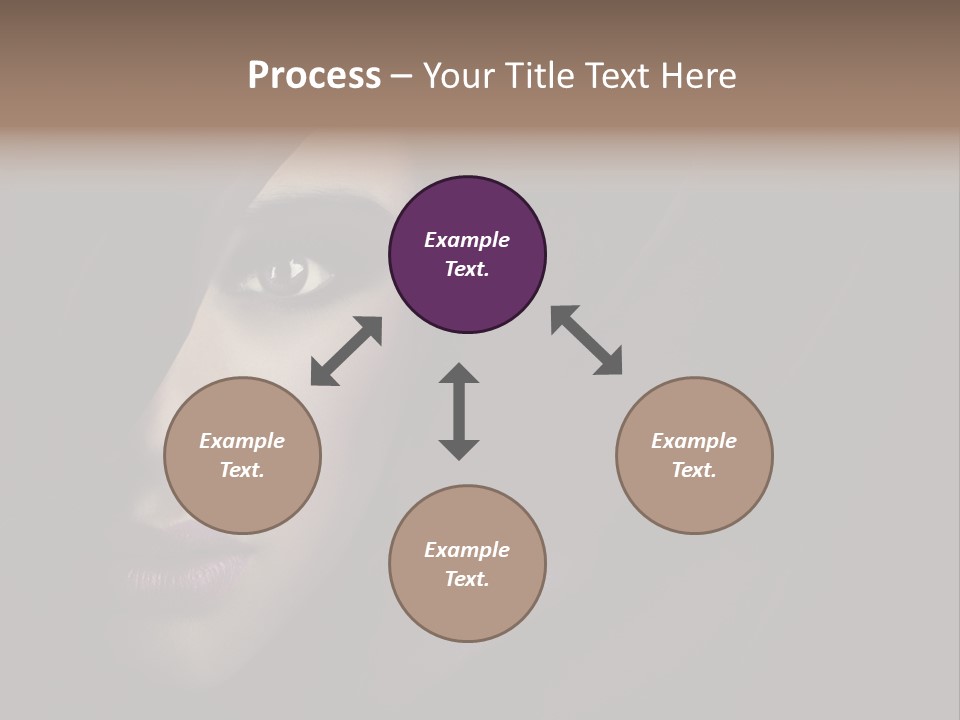 Process – Your Title Text Here

Example Text.

Example Text.

Example Text.

Example Text.